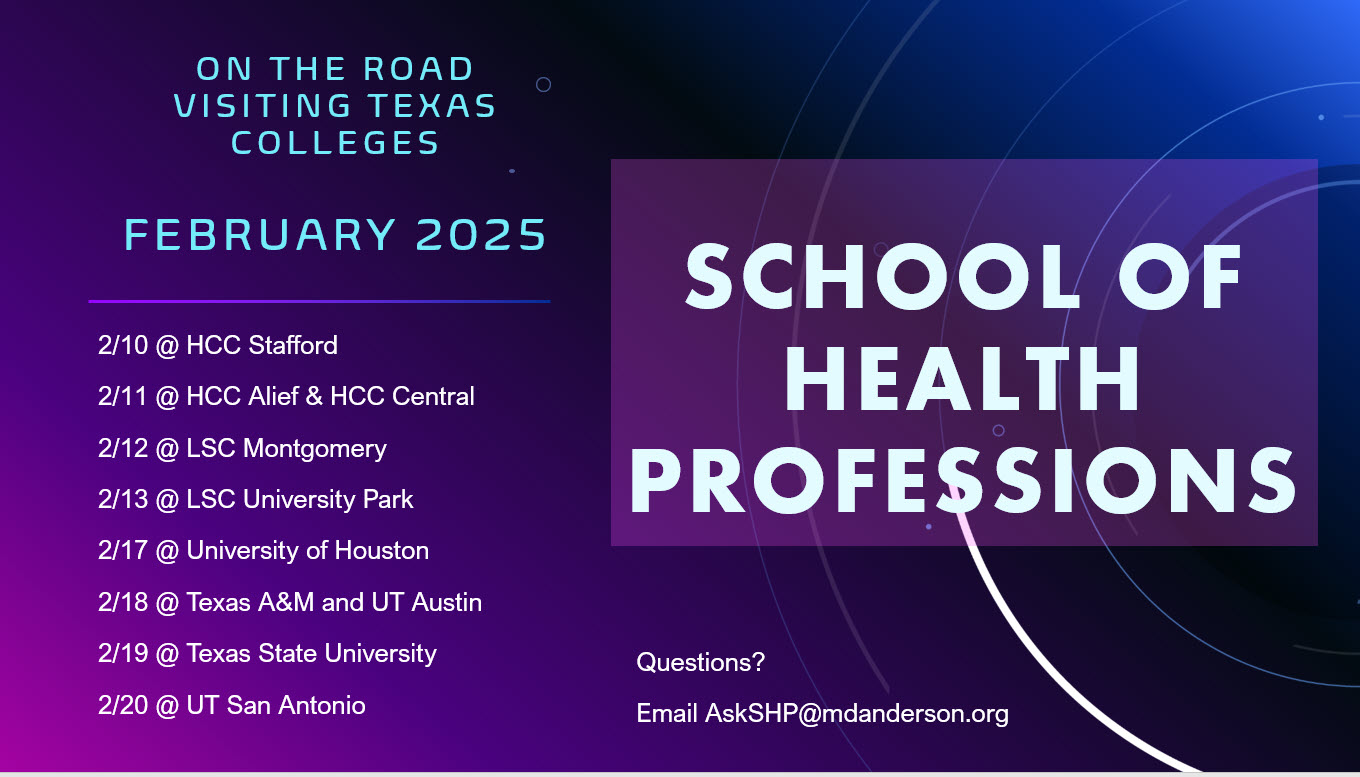 ON THE ROAD VISITING TEXAS COLLEGES

FEBRUARY 2025

2/10 @ HCC Stafford

2/11 @ HCC Alief & HCC Central

2/12 @ LSC Montgomery

2/13 @ LSC University Park

2/17 @ University of Houston

2/18 @ Texas A&M and UT Austin

2/19 @ Texas State University

2/20 @ UT San Antonio

SCHOOL OF HEALTH PROFESSIONS

Questions?

Email AskSHP@mdanderson.org